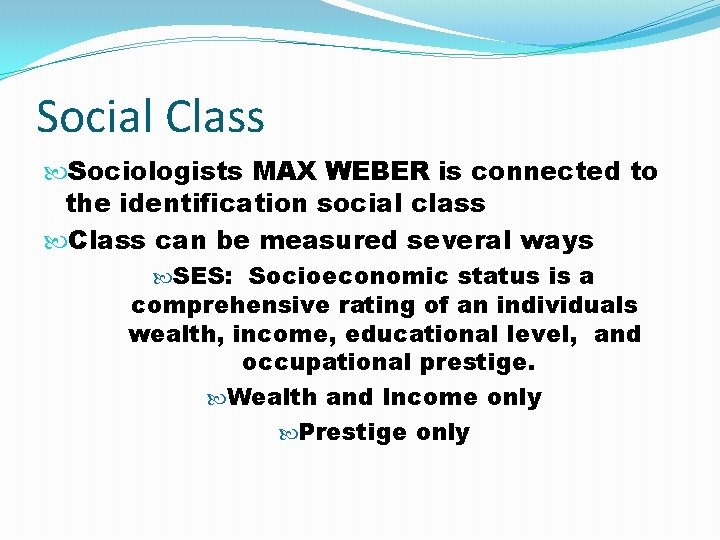 Social Class

Sociologists MAX WEBER is connected to the identification social class

Class can be measured several ways

SES: Socioeconomic status is a comprehensive rating of an individuals wealth, income, educational level, and occupational prestige.

Wealth and Income only

Prestige only